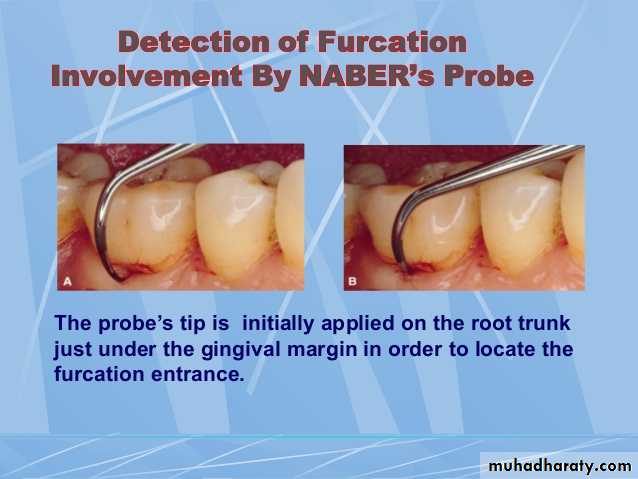 Detection of Furcation Involvement By NABER's Probe

A

B

The probe's tip is initially applied on the root trunk just under the gingival margin in order to locate the furcation entrance.

muhadharaty.com